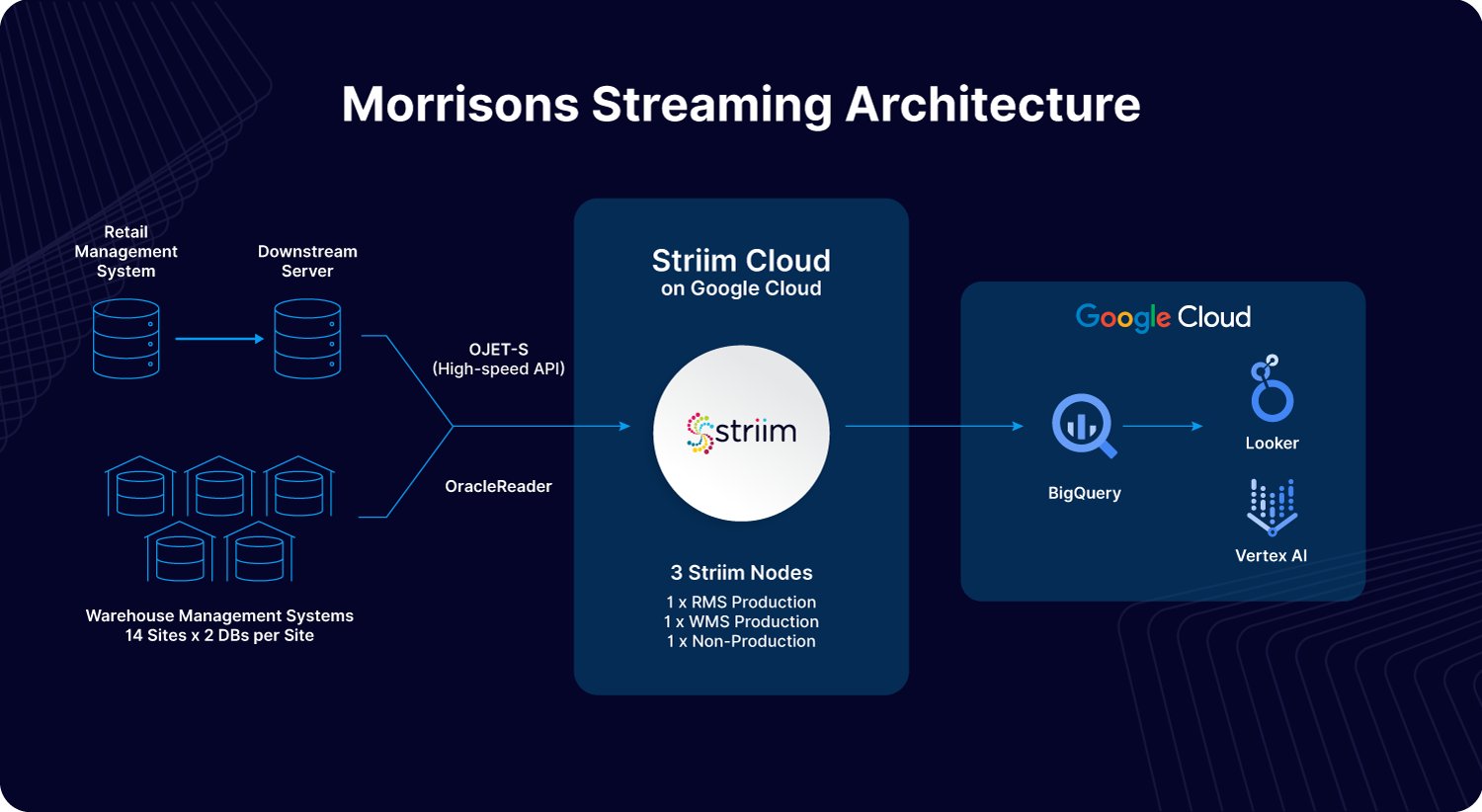 Morrisons Streaming Architecture

Retail Management System

Downstream Server

OJET-S (High-speed API)

OracleReader

Warehouse Management Systems
14 Sites x 2 DBs per Site

Striim Cloud
on Google Cloud

striim

3 Striim Nodes
1 x RMS Production
1 x WMS Production
1 x Non-Production

Google Cloud

BigQuery

Looker

Vertex AI